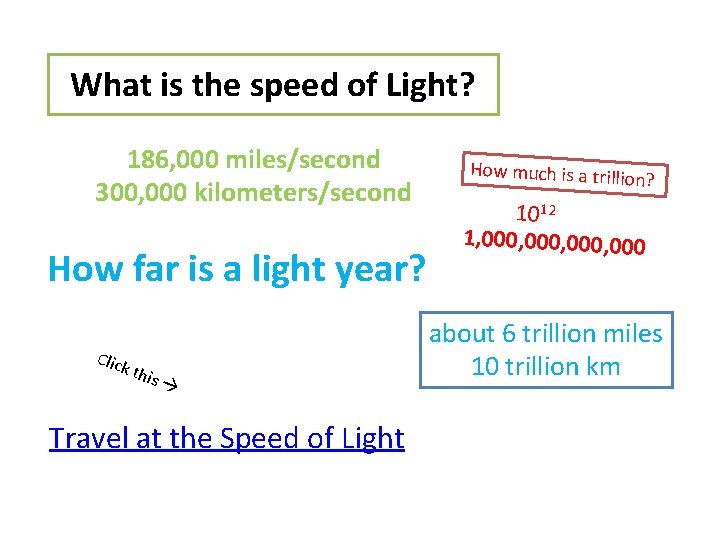 What is the speed of Light?

186,000 miles/second
300,000 kilometers/second

How much is a trillion?

$10^{12}$
1,000,000,000,000

How far is a light year?

about 6 trillion miles
10 trillion km

Click this →

Travel at the Speed of Light